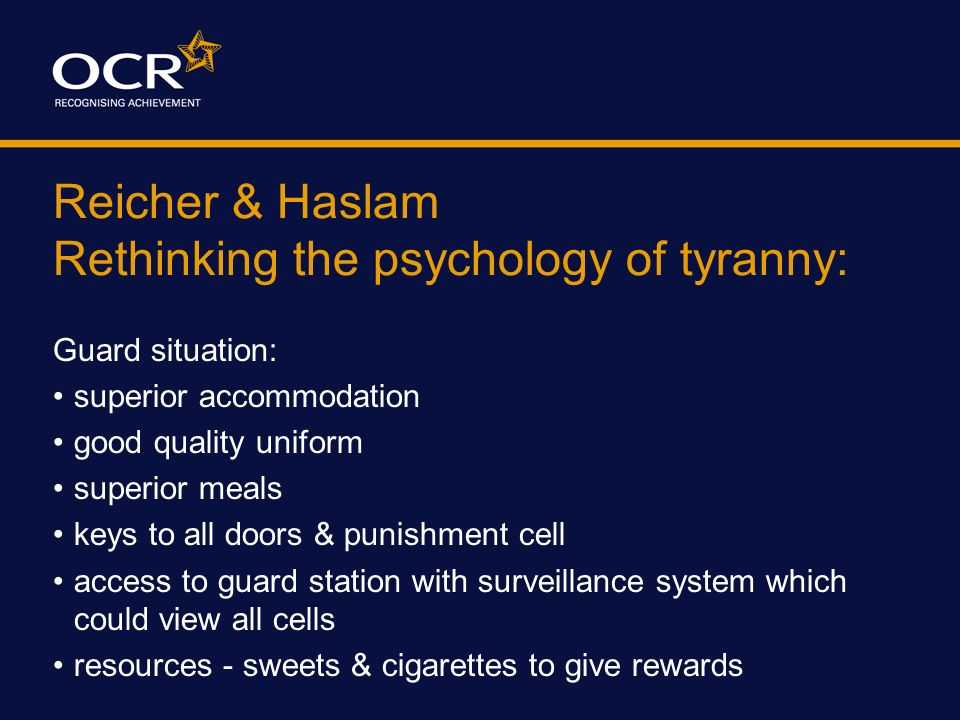 OCR
RECOGNISING ACHIEVEMENT

Reicher & Haslam
Rethinking the psychology of tyranny:

Guard situation:
• superior accommodation
• good quality uniform
• superior meals
• keys to all doors & punishment cell
• access to guard station with surveillance system which could view all cells
• resources - sweets & cigarettes to give rewards